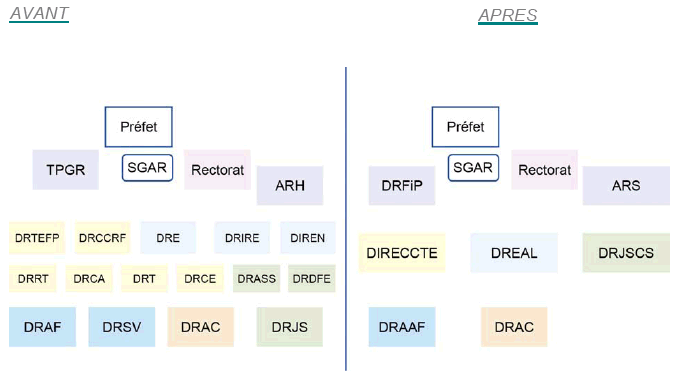 AVANT

Préfet

TPGR

SGAR

Rectorat

ARH

DRTEFP

DRCCRF

DRE

DRIRE

DIREN

DRRT

DRCA

DRT

DRCE

DRASS

DRDFE

DRAF

DRSV

DRAC

DRJS

APRES

Préfet

DRFiP

SGAR

Rectorat

ARS

DIRECCTE

DREAL

DRJSCS

DRAAF

DRAC